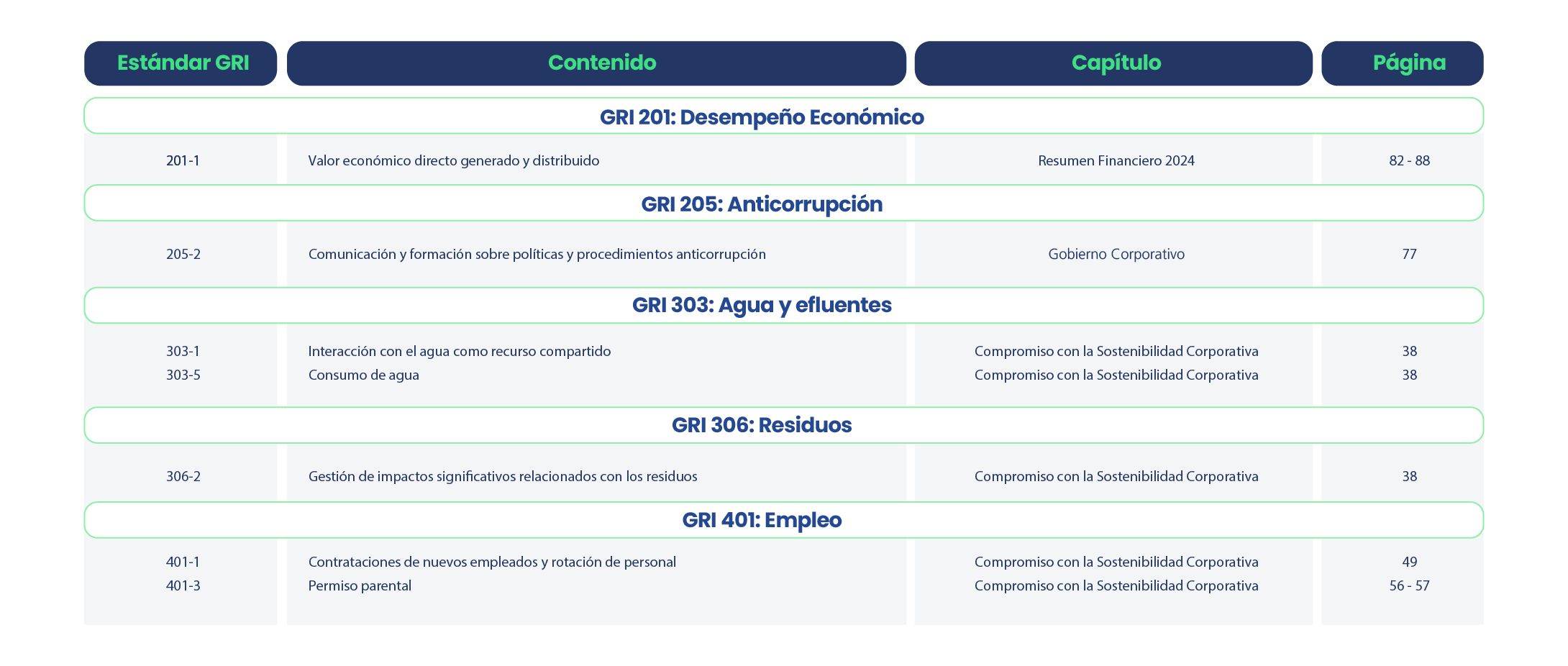 | Estándar GRI | Contenido | Capítulo | Página |
|---|---|---|---|
| GRI 201: Desempeño Económico | | | |
| 201-1 | Valor económico directo generado y distribuido | Resumen Financiero 2024 | 82 - 88 |
| GRI 205: Anticorrupción | | | |
| 205-2 | Comunicación y formación sobre políticas y procedimientos anticorrupción | Gobierno Corporativo | 77 |
| GRI 303: Agua y efluentes | | | |
| 303-1 | Interacción con el agua como recurso compartido | Compromiso con la Sostenibilidad Corporativa | 38 |
| 303-5 | Consumo de agua | Compromiso con la Sostenibilidad Corporativa | 38 |
| GRI 306: Residuos | | | |
| 306-2 | Gestión de impactos significativos relacionados con los residuos | Compromiso con la Sostenibilidad Corporativa | 38 |
| GRI 401: Empleo | | | |
| 401-1 | Contrataciones de nuevos empleados y rotación de personal | Compromiso con la Sostenibilidad Corporativa | 49 |
| 401-3 | Permiso parental | Compromiso con la Sostenibilidad Corporativa | 56 - 57 |